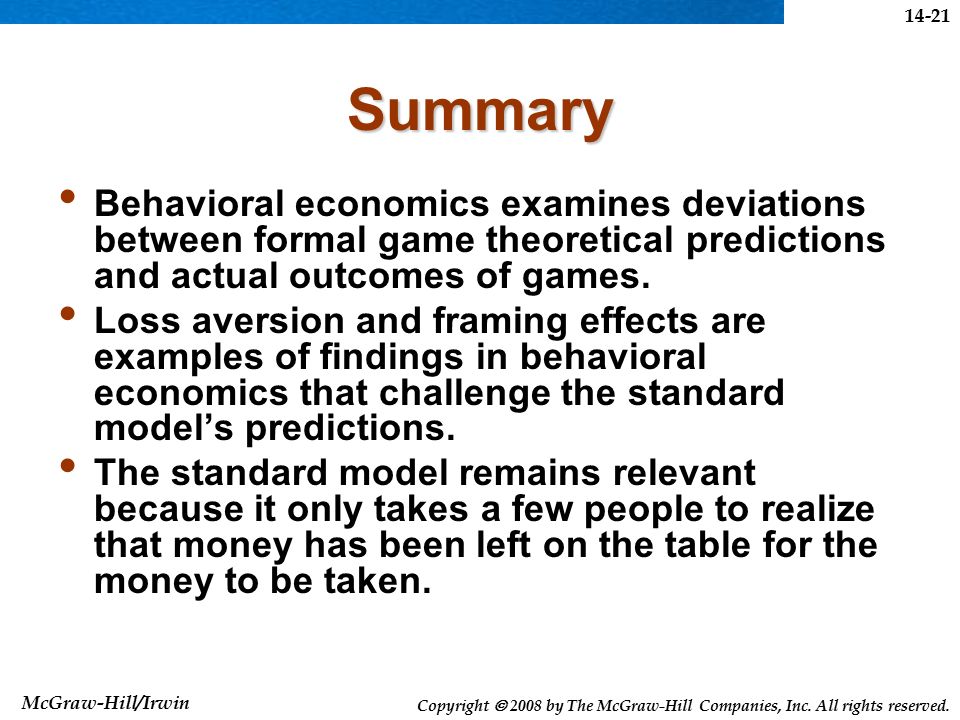 14-21

Summary

• Behavioral economics examines deviations between formal game theoretical predictions and actual outcomes of games.
• Loss aversion and framing effects are examples of findings in behavioral economics that challenge the standard model's predictions.
• The standard model remains relevant because it only takes a few people to realize that money has been left on the table for the money to be taken.

McGraw-Hill/Irwin

Copyright © 2008 by The McGraw-Hill Companies, Inc. All rights reserved.